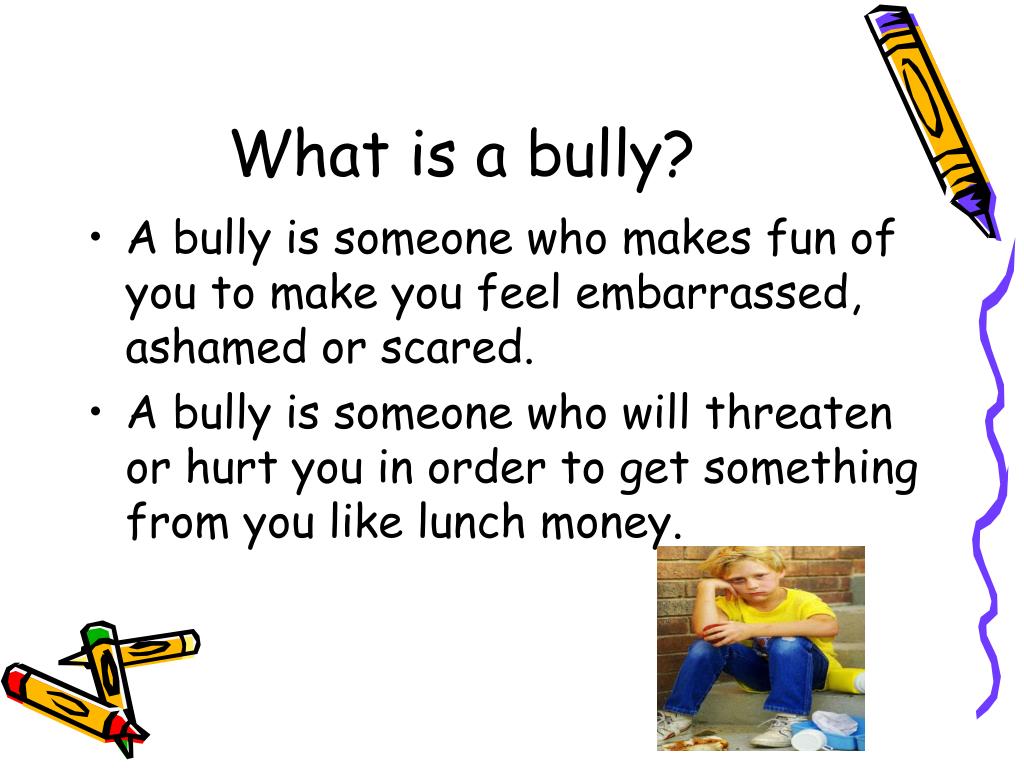 What is a bully?

• A bully is someone who makes fun of you to make you feel embarrassed, ashamed or scared.
• A bully is someone who will threaten or hurt you in order to get something from you like lunch money.